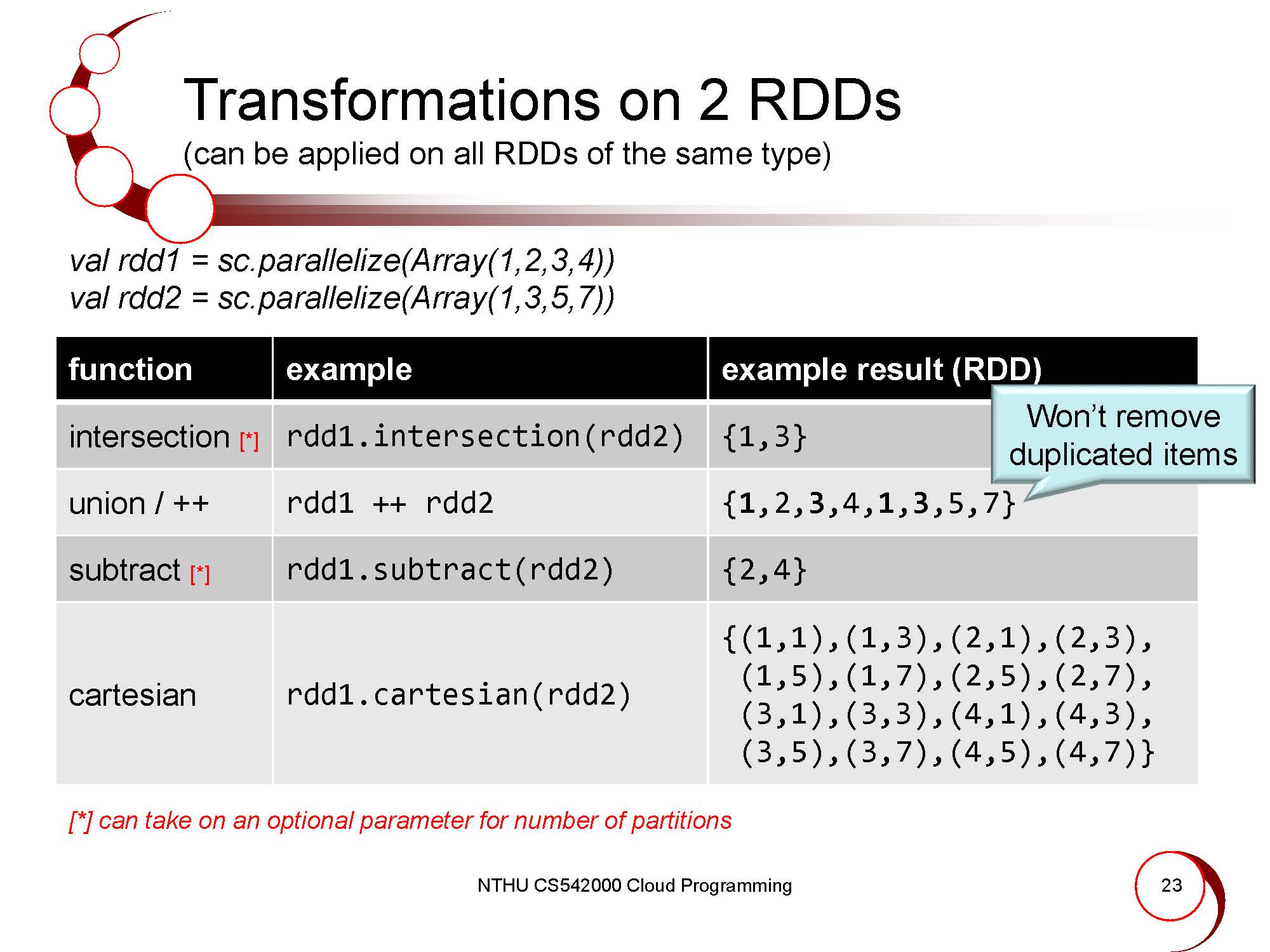 Transformations on 2 RDDs
(can be applied on all RDDs of the same type)

val rdd1 = sc.parallelize(Array(1,2,3,4))
val rdd2 = sc.parallelize(Array(1,3,5,7))

| function | example | example result (RDD) |
|---|---|---|
| intersection [*] | rdd1.intersection(rdd2) | {1,3} |
| union / ++ | rdd1 ++ rdd2 | {1,2,3,4,1,3,5,7} |
| subtract [*] | rdd1.subtract(rdd2) | {2,4} |
| cartesian | rdd1.cartesian(rdd2) | {(1,1),(1,3),(2,1),(2,3), (1,5),(1,7),(2,5),(2,7), (3,1),(3,3),(4,1),(4,3), (3,5),(3,7),(4,5),(4,7)} |

Won't remove duplicated items

[*] can take on an optional parameter for number of partitions

NTHU CS542000 Cloud Programming

23